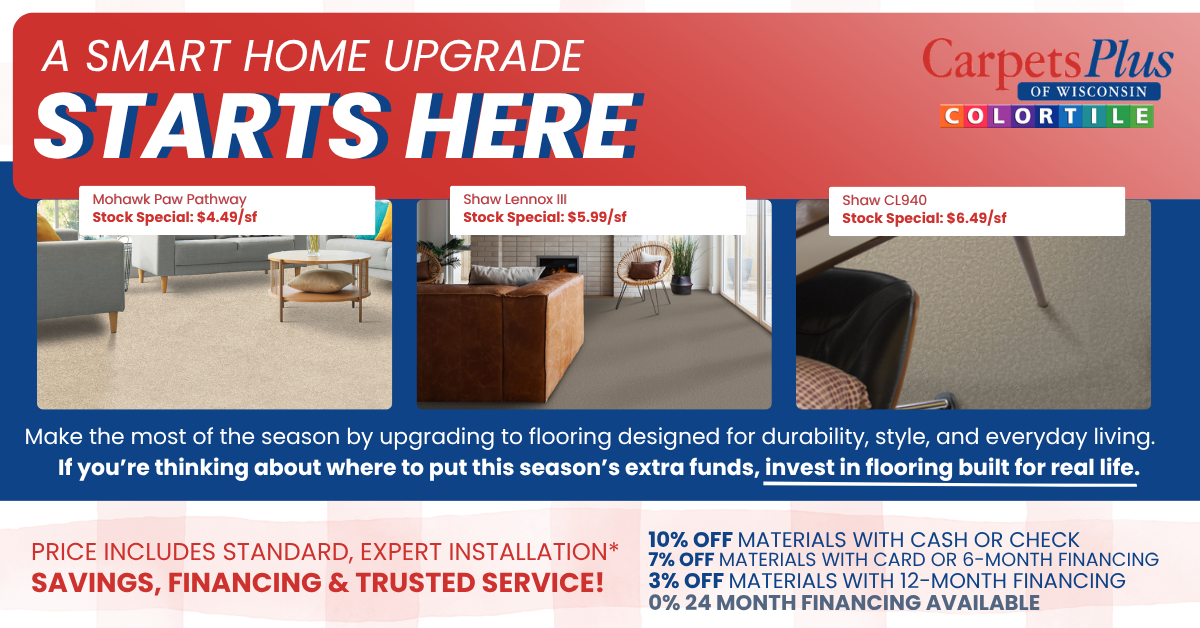 A SMART HOME UPGRADE
STARTS HERE

CarpetsPlus
OF WISCONSIN
COLORTILE

Mohawk Paw Pathway
Stock Special: $4.49/sf

Shaw Lennox III
Stock Special: $5.99/sf

Shaw CL940
Stock Special: $6.49/sf

Make the most of the season by upgrading to flooring designed for durability, style, and everyday living.
If you're thinking about where to put this season's extra funds, invest in flooring built for real life.

PRICE INCLUDES STANDARD, EXPERT INSTALLATION*
SAVINGS, FINANCING & TRUSTED SERVICE!

10% OFF MATERIALS WITH CASH OR CHECK
7% OFF MATERIALS WITH CARD OR 6-MONTH FINANCING
3% OFF MATERIALS WITH 12-MONTH FINANCING
0% 24 MONTH FINANCING AVAILABLE